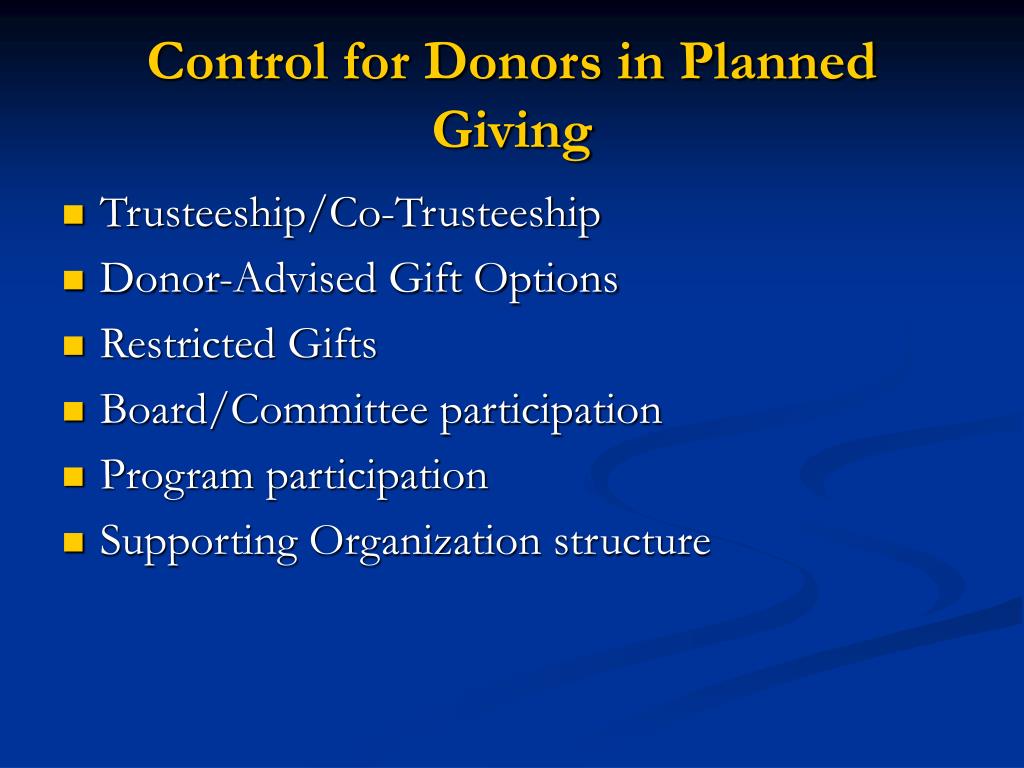 Control for Donors in Planned Giving

- Trusteeship/Co-Trusteeship
- Donor-Advised Gift Options
- Restricted Gifts
- Board/Committee participation
- Program participation
- Supporting Organization structure